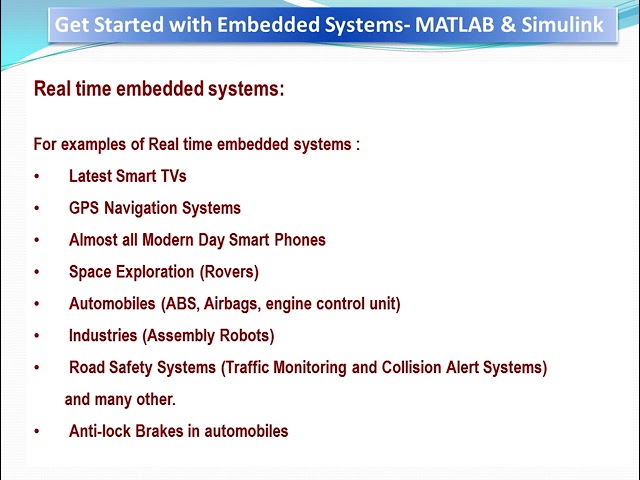 Get Started with Embedded Systems- MATLAB & Simulink

Real time embedded systems:

For examples of Real time embedded systems :

• Latest Smart TVs

• GPS Navigation Systems

• Almost all Modern Day Smart Phones

• Space Exploration (Rovers)

• Automobiles (ABS, Airbags, engine control unit)

• Industries (Assembly Robots)

• Road Safety Systems (Traffic Monitoring and Collision Alert Systems) and many other.

• Anti-lock Brakes in automobiles